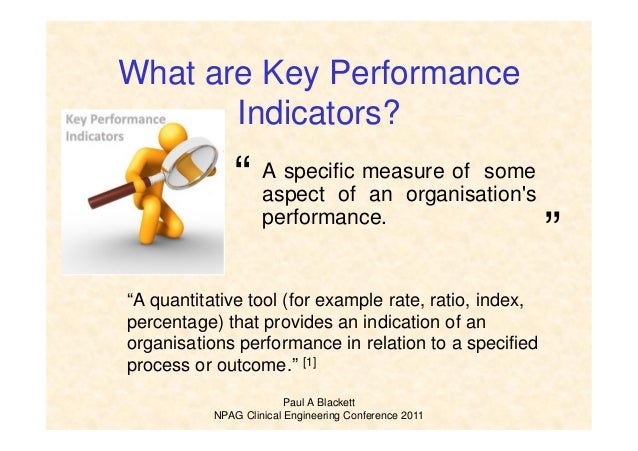 What are Key Performance Indicators?

Key Performance Indicators

“ A specific measure of some aspect of an organisation's performance. ”

“A quantitative tool (for example rate, ratio, index, percentage) that provides an indication of an organisations performance in relation to a specified process or outcome.” [1]

Paul A Blackett
NPAG Clinical Engineering Conference 2011